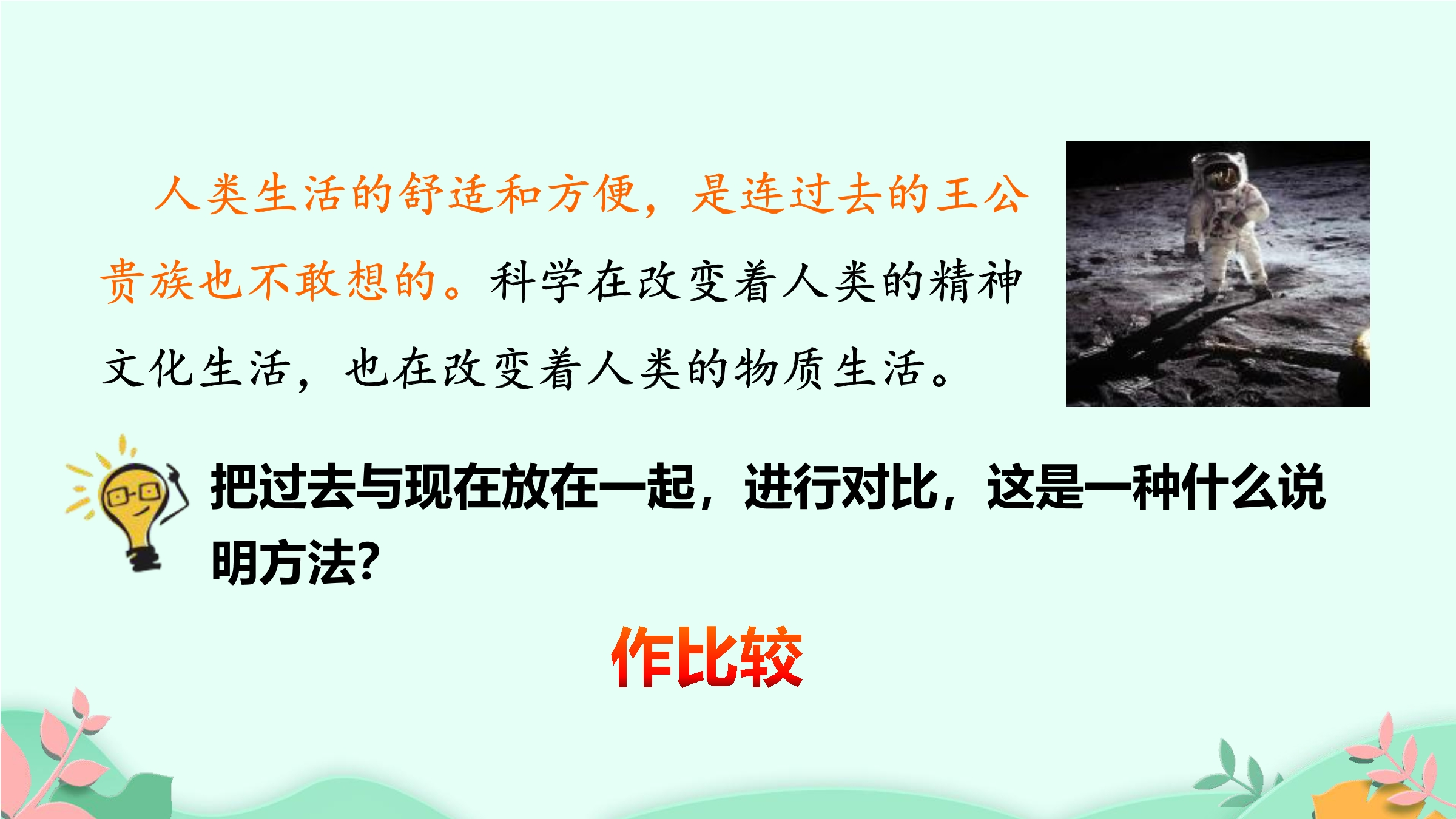 人类生活的舒适和方便，是连过去的王公贵族也不敢想的。科学在改变着人类的精神文化生活，也在改变着人类的物质生活。

把过去与现在放在一起，进行对比，这是一种什么说明方法?

作比较